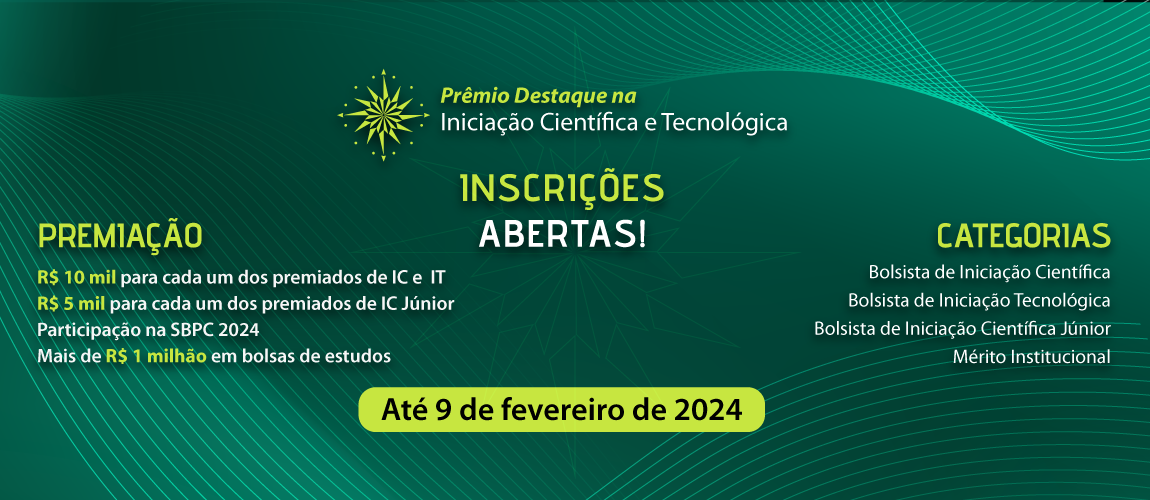 Prêmio Destaque na
Iniciação Científica e Tecnológica

INSCRIÇÕES
ABERTAS!

PREMIAÇÃO

R$ 10 mil para cada um dos premiados de IC e IT
R$ 5 mil para cada um dos premiados de IC Júnior
Participação na SBPC 2024
Mais de R$ 1 milhão em bolsas de estudos

CATEGORIAS

Bolsista de Iniciação Científica
Bolsista de Iniciação Tecnológica
Bolsista de Iniciação Científica Júnior
Mérito Institucional

Até 9 de fevereiro de 2024